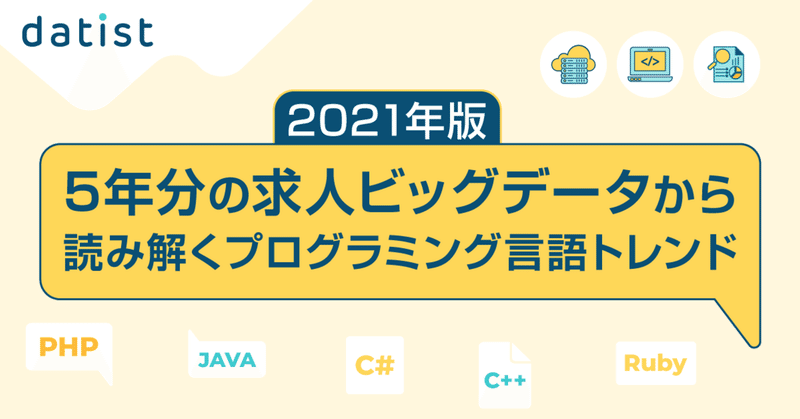 datist

</>

2021年版

5年分の求人ビッグデータから
読み解くプログラミング言語トレンド

PHP

JAVA

C#

C++

Ruby